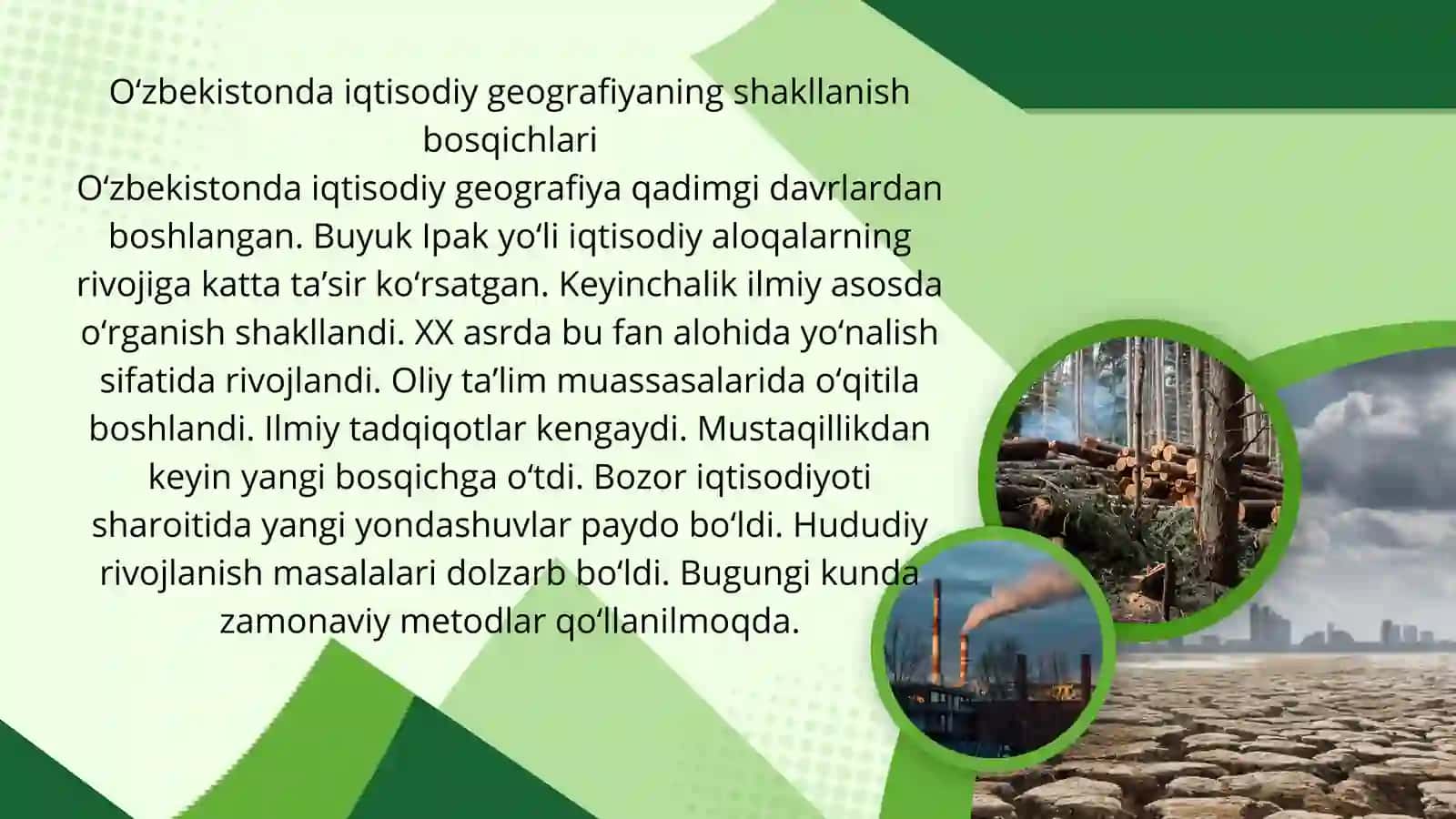 O‘zbekistonda iqtisodiy geografiyaning shakllanish bosqichlari

O‘zbekistonda iqtisodiy geografiya qadimgi davrlardan boshlangan. Buyuk Ipak yo‘li iqtisodiy aloqalarning rivojiga katta ta’sir ko‘rsatgan. Keyinchalik ilmiy asosda o‘rganish shakllandi. XX asrda bu fan alohida yo‘nalish sifatida rivojlandi. Oliy ta’lim muassasalarida o‘qitila boshlandi. Ilmiy tadqiqotlar kengaydi. Mustaqillikdan keyin yangi bosqichga o‘tdi. Bozor iqtisodiyoti sharoitida yangi yondashuvlar paydo bo‘ldi. Hududiy rivojlanish masalalari dolzarb bo‘ldi. Bugungi kunda zamonaviy metodlar qo‘llanilmoqda.